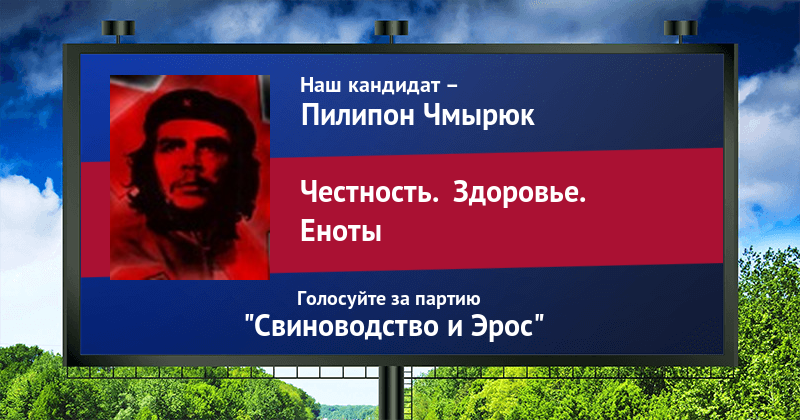 Наш кандидат –
Пилипон Чмырюк

Честность. Здоровье.
Еноты

Голосуйте за партию
"Свиноводство и Эрос"